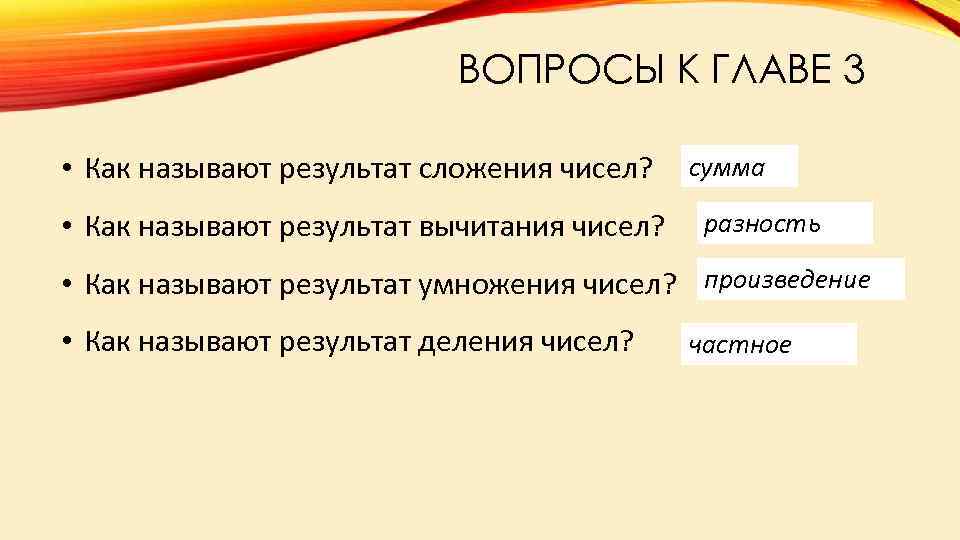 ВОПРОСЫ К ГЛАВЕ 3

• Как называют результат сложения чисел? сумма

• Как называют результат вычитания чисел? разность

• Как называют результат умножения чисел? произведение

• Как называют результат деления чисел? частное